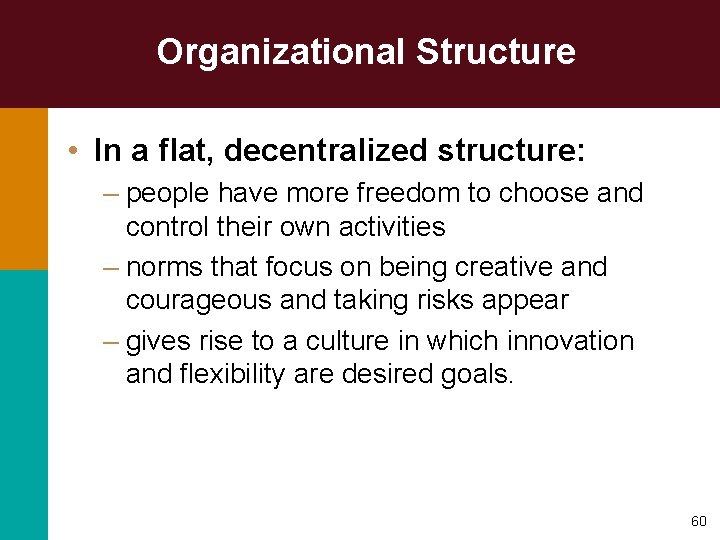 Organizational Structure

• In a flat, decentralized structure:
– people have more freedom to choose and control their own activities
– norms that focus on being creative and courageous and taking risks appear
– gives rise to a culture in which innovation and flexibility are desired goals.

60